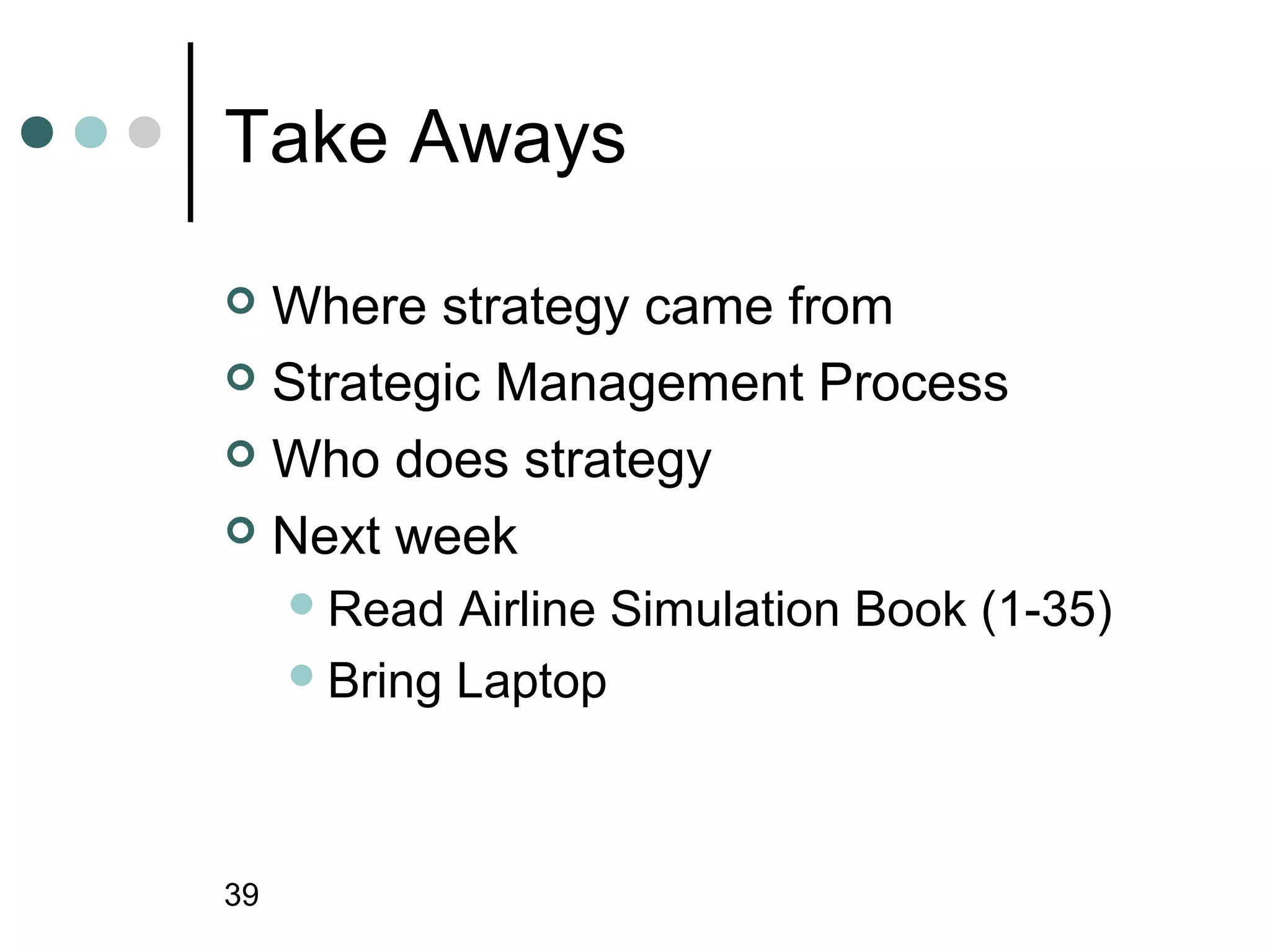 Take Aways

- Where strategy came from
- Strategic Management Process
- Who does strategy
- Next week
  - Read Airline Simulation Book (1-35)
  - Bring Laptop

39